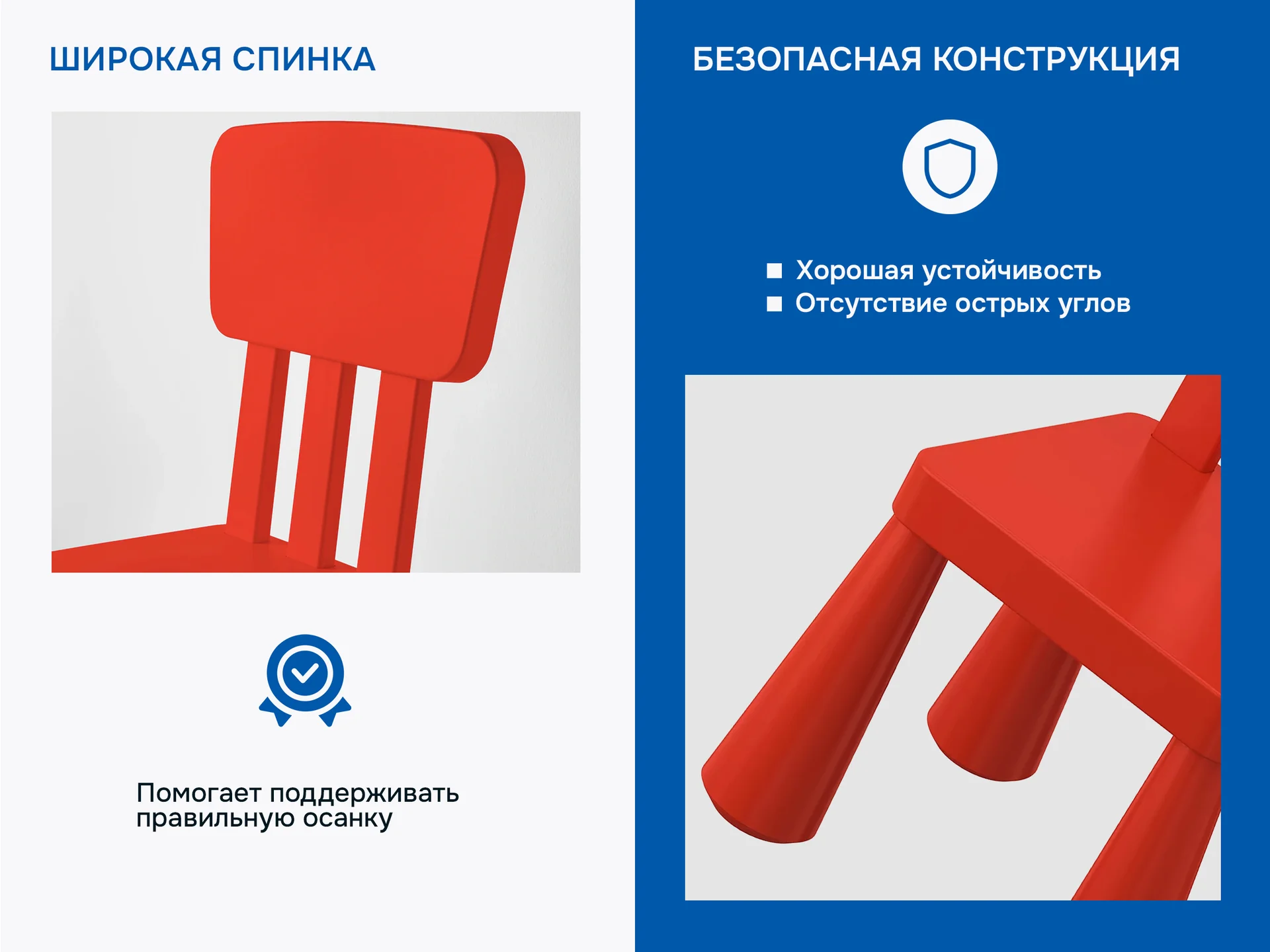 ШИРОКАЯ СПИНКА

Помогает поддерживать правильную осанку

БЕЗОПАСНАЯ КОНСТРУКЦИЯ

■ Хорошая устойчивость
■ Отсутствие острых углов